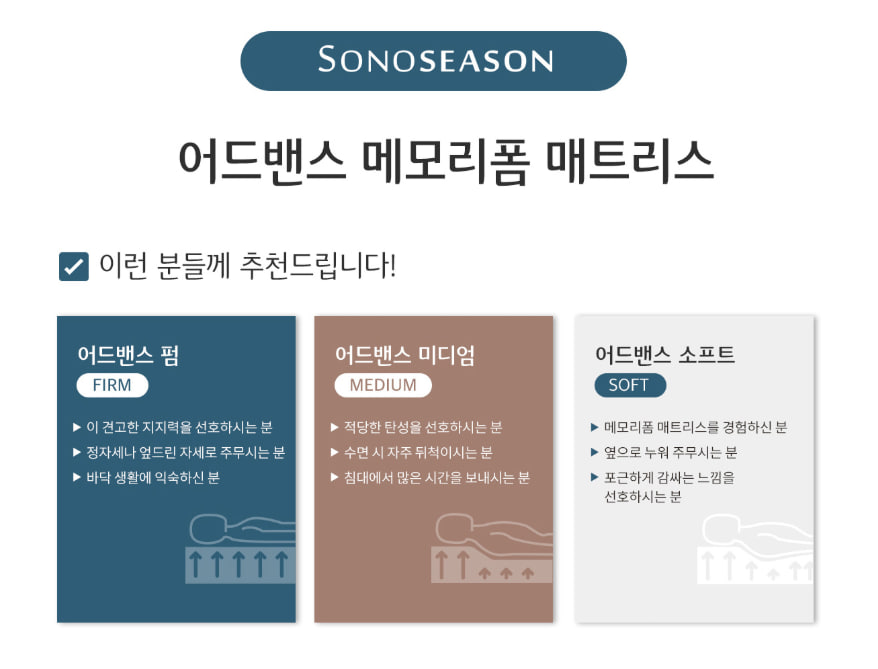 SONOSEASON

어드밴스 메모리폼 매트리스

이런 분들께 추천드립니다!

어드밴스 펌
FIRM

▶ 이 견고한 지지력을 선호하시는 분
▶ 정자세나 엎드린 자세로 주무시는 분
▶ 바닥 생활에 익숙하신 분

어드밴스 미디엄
MEDIUM

▶ 적당한 탄성을 선호하시는 분
▶ 수면 시 자주 뒤척이시는 분
▶ 침대에서 많은 시간을 보내시는 분

어드밴스 소프트
SOFT

▶ 메모리폼 매트리스를 경험하신 분
▶ 옆으로 누워 주무시는 분
▶ 포근하게 감싸는 느낌을 선호하시는 분